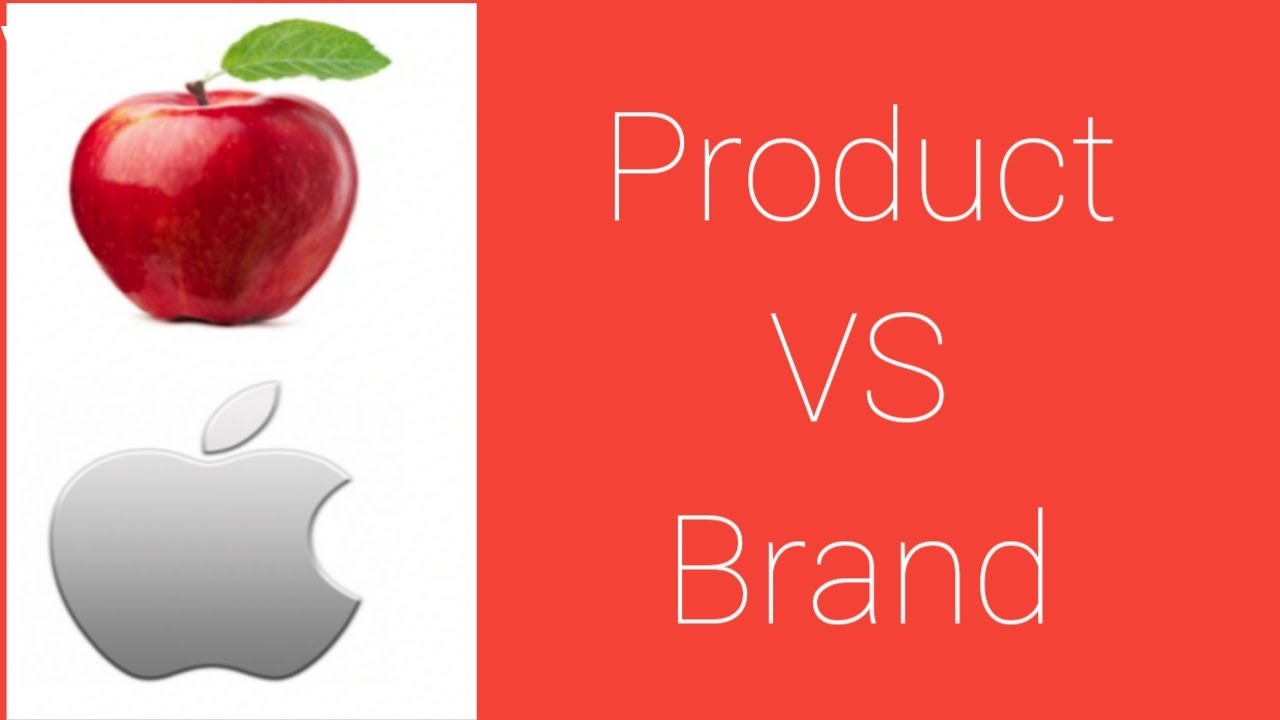 Product
VS
Brand